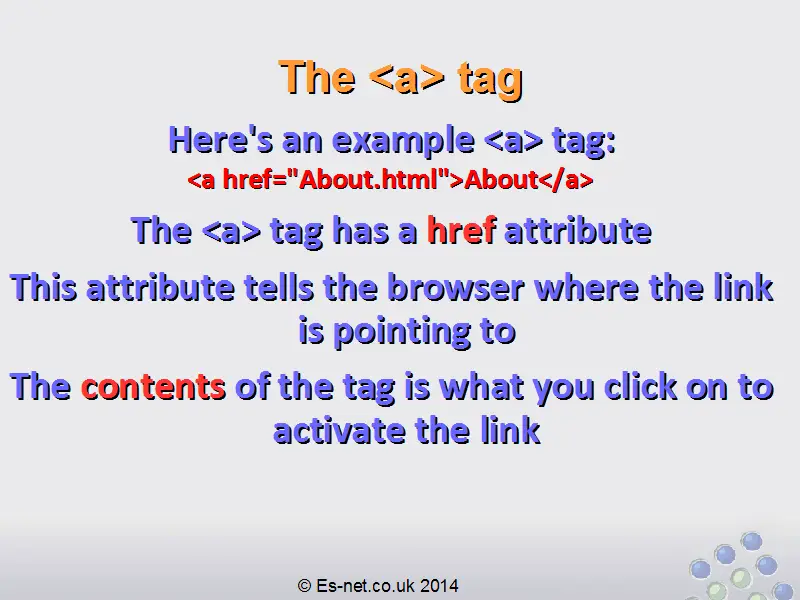 The <a> tag

Here's an example <a> tag:
<a href="About.html">About</a>

The <a> tag has a href attribute

This attribute tells the browser where the link is pointing to

The contents of the tag is what you click on to activate the link

© Es-net.co.uk 2014